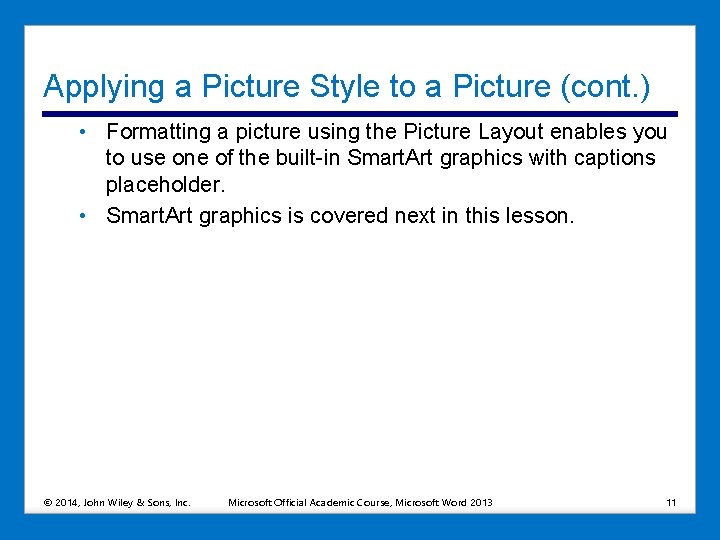 Applying a Picture Style to a Picture (cont.)

• Formatting a picture using the Picture Layout enables you to use one of the built-in SmartArt graphics with captions placeholder.

• SmartArt graphics is covered next in this lesson.

© 2014, John Wiley & Sons, Inc. Microsoft Official Academic Course, Microsoft Word 2013 11